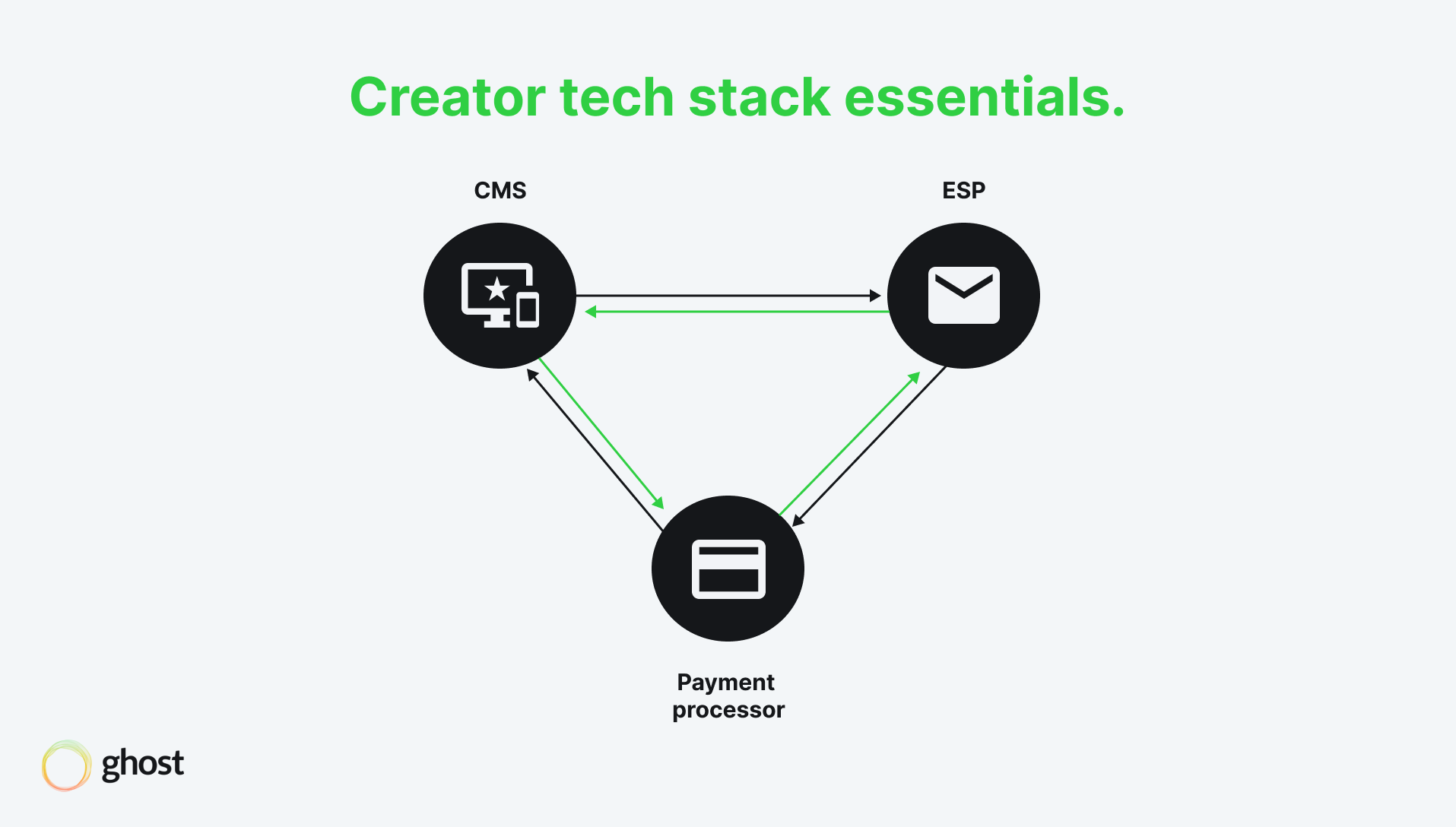 Creator tech stack essentials.

CMS

ESP

Payment processor

ghost